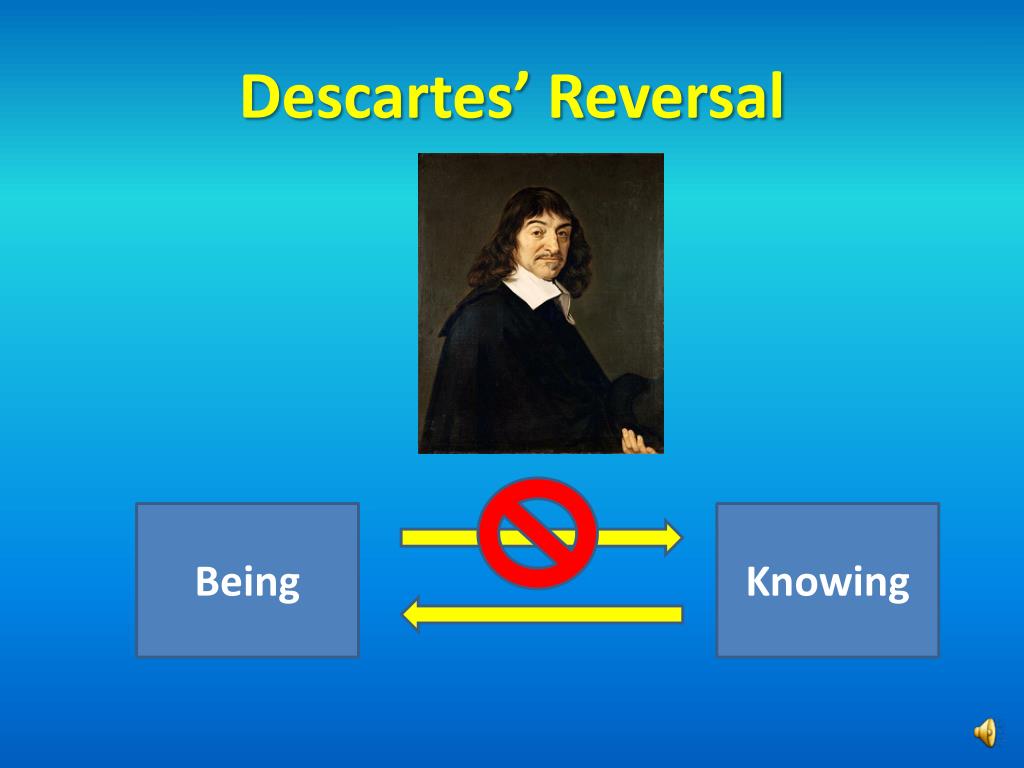 Descartes' Reversal

Being

Knowing